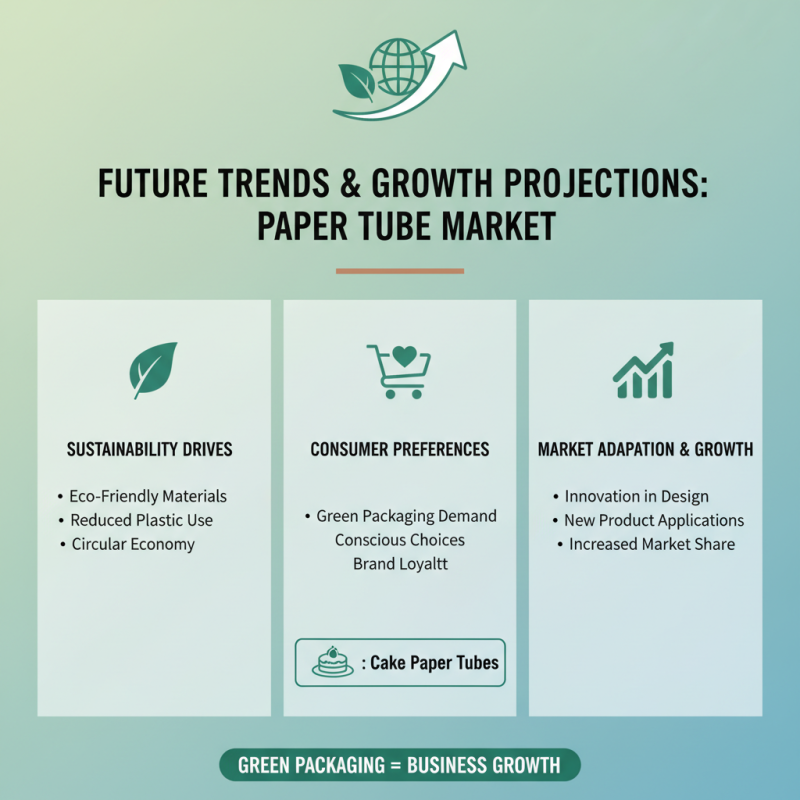 FUTURE TRENDS & GROWTH PROJECTIONS: PAPER TUBE MARKET

SUSTAINABILITY DRIVES

• Eco-Friendly Materials
• Reduced Plastic Use
• Circular Economy

CONSUMER PREFERENCES

• Green Packaging Demand
Conscious Choices
Brand Loyaltt

: Cake Paper Tubes

MARKET ADAPATION & GROWTH

• Innovation in Design
• New Product Applications
• Increased Market Share

GREEN PACKAGING = BUSINESS GROWTH